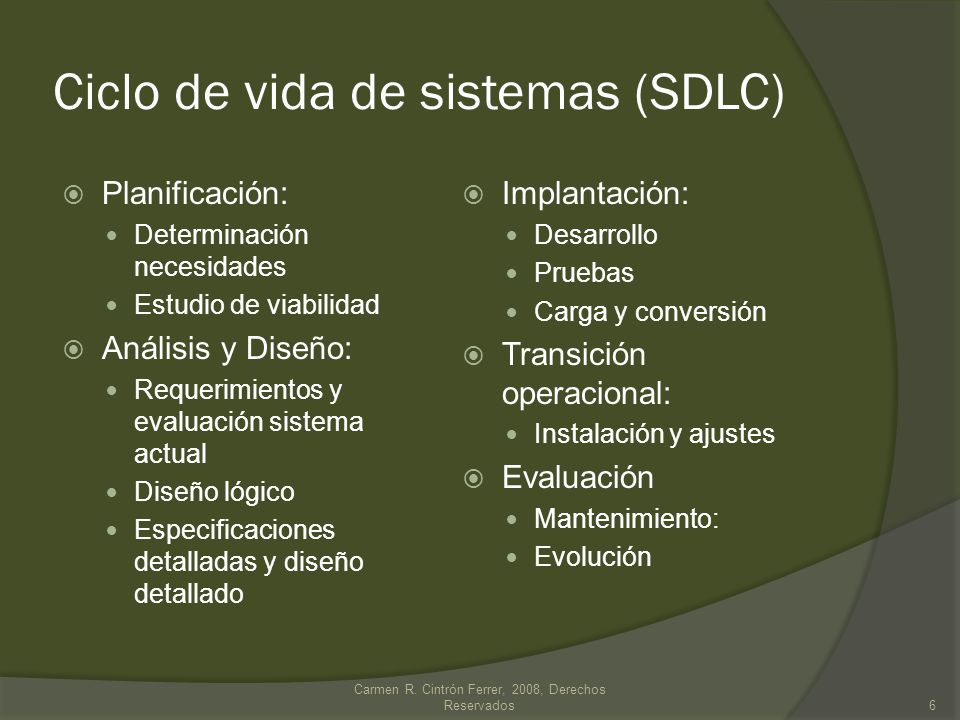 Ciclo de vida de sistemas (SDLC)

Planificación:
- Determinación necesidades
- Estudio de viabilidad

Análisis y Diseño:
- Requerimientos y evaluación sistema actual
- Diseño lógico
- Especificaciones detalladas y diseño detallado

Implantación:
- Desarrollo
- Pruebas
- Carga y conversión

Transición operacional:
- Instalación y ajustes

Evaluación
- Mantenimiento:
- Evolución

Carmen R. Cintrón Ferrer, 2008, Derechos Reservados

6